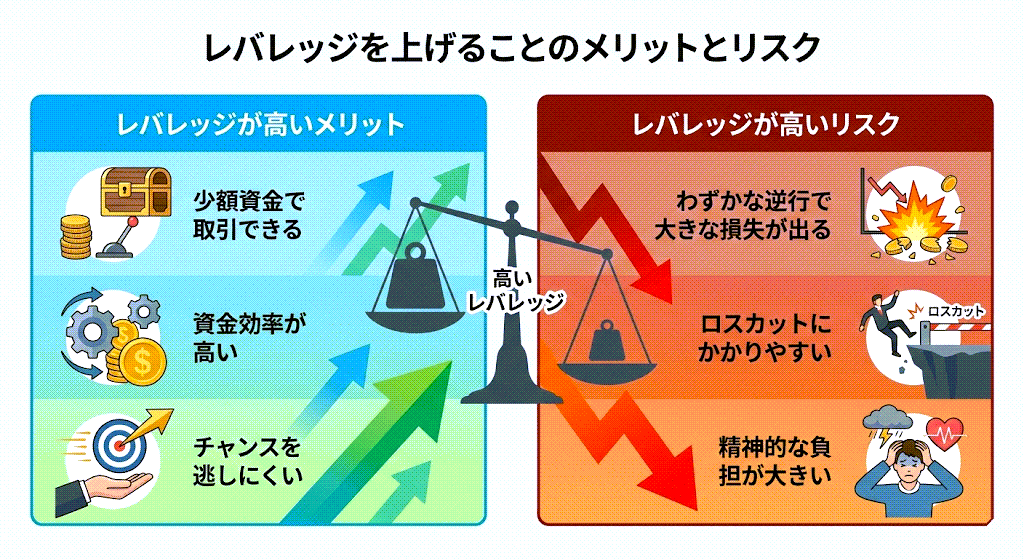 レバレッジを上げることのメリットとリスク

レバレッジが高いメリット

少額資金で取引できる

資金効率が高い

チャンスを逃しにくい

高いレバレッジ

レバレッジが高いリスク

わずかな逆行で大きな損失が出る

ロスカットにかかりやすい

ロスカット

精神的な負担が大きい